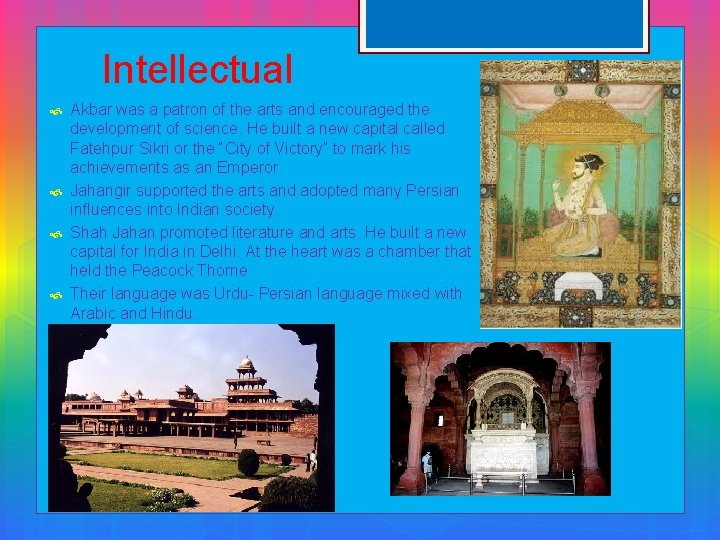 Intellectual

Akbar was a patron of the arts and encouraged the development of science. He built a new capital called Fatehpur Sikri or the "City of Victory" to mark his achievements as an Emperor.

Jahangir supported the arts and adopted many Persian influences into Indian society.

Shah Jahan promoted literature and arts. He built a new capital for India in Delhi. At the heart was a chamber that held the Peacock Thorne.

Their language was Urdu- Persian language mixed with Arabic and Hindu.